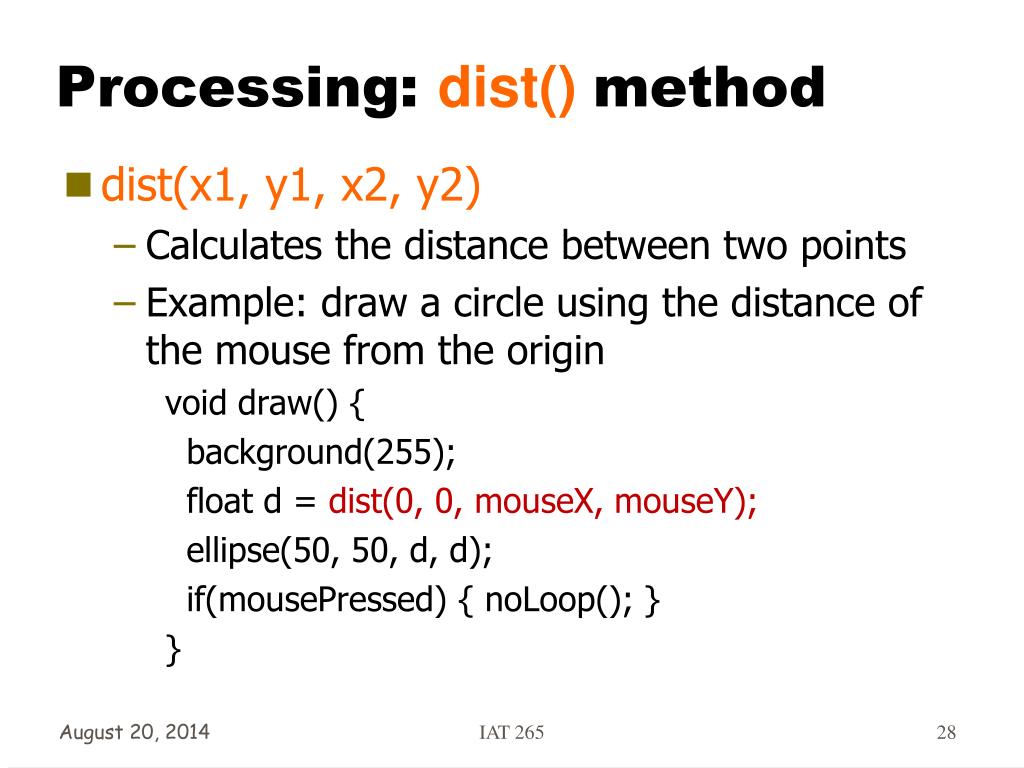 Processing: dist() method

dist(x1, y1, x2, y2)

– Calculates the distance between two points

– Example: draw a circle using the distance of the mouse from the origin

void draw() {
  background(255);
  float d = dist(0, 0, mouseX, mouseY);
  ellipse(50, 50, d, d);
  if(mousePressed) { noLoop(); }
}

August 20, 2014

IAT 265

28